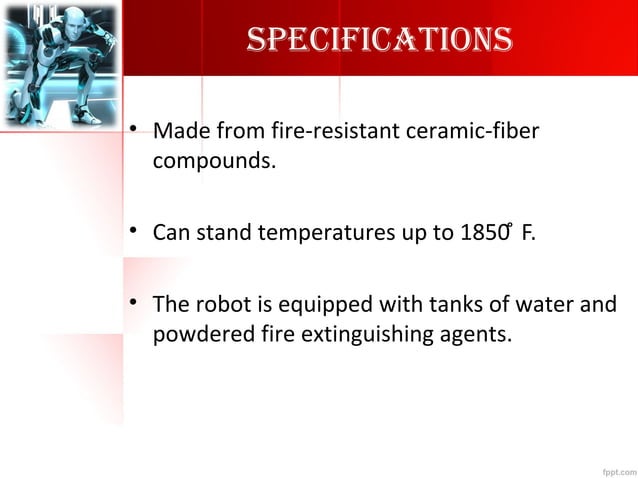 SPECIFICATIONS

• Made from fire-resistant ceramic-fiber compounds.

• Can stand temperatures up to 1850° F.

• The robot is equipped with tanks of water and powdered fire extinguishing agents.

fppt.com